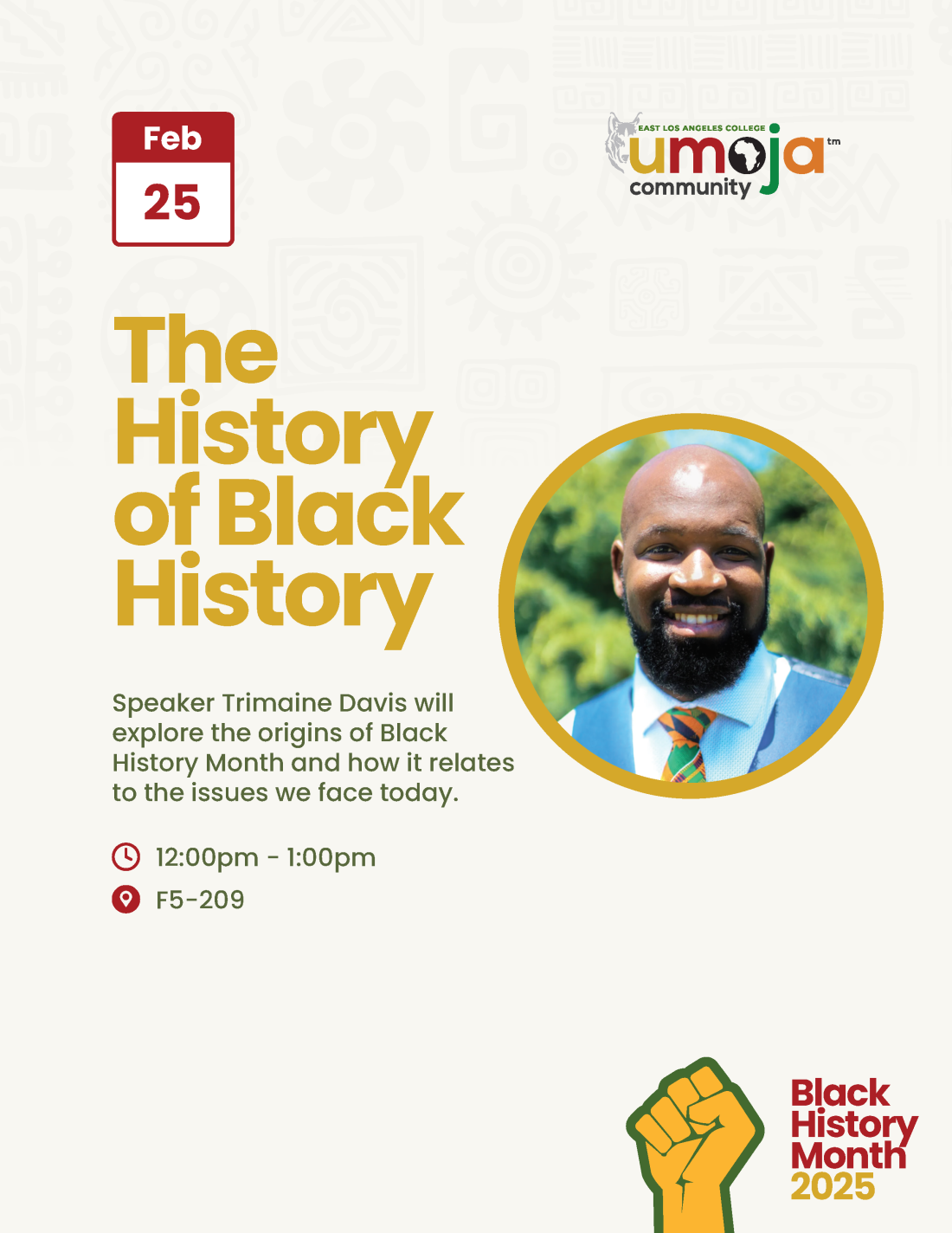 Feb
25

EAST LOS ANGELES COLLEGE
umoja tm
community

The History of Black History

Speaker Trimaine Davis will explore the origins of Black History Month and how it relates to the issues we face today.

12:00pm - 1:00pm
F5-209

Black History Month 2025